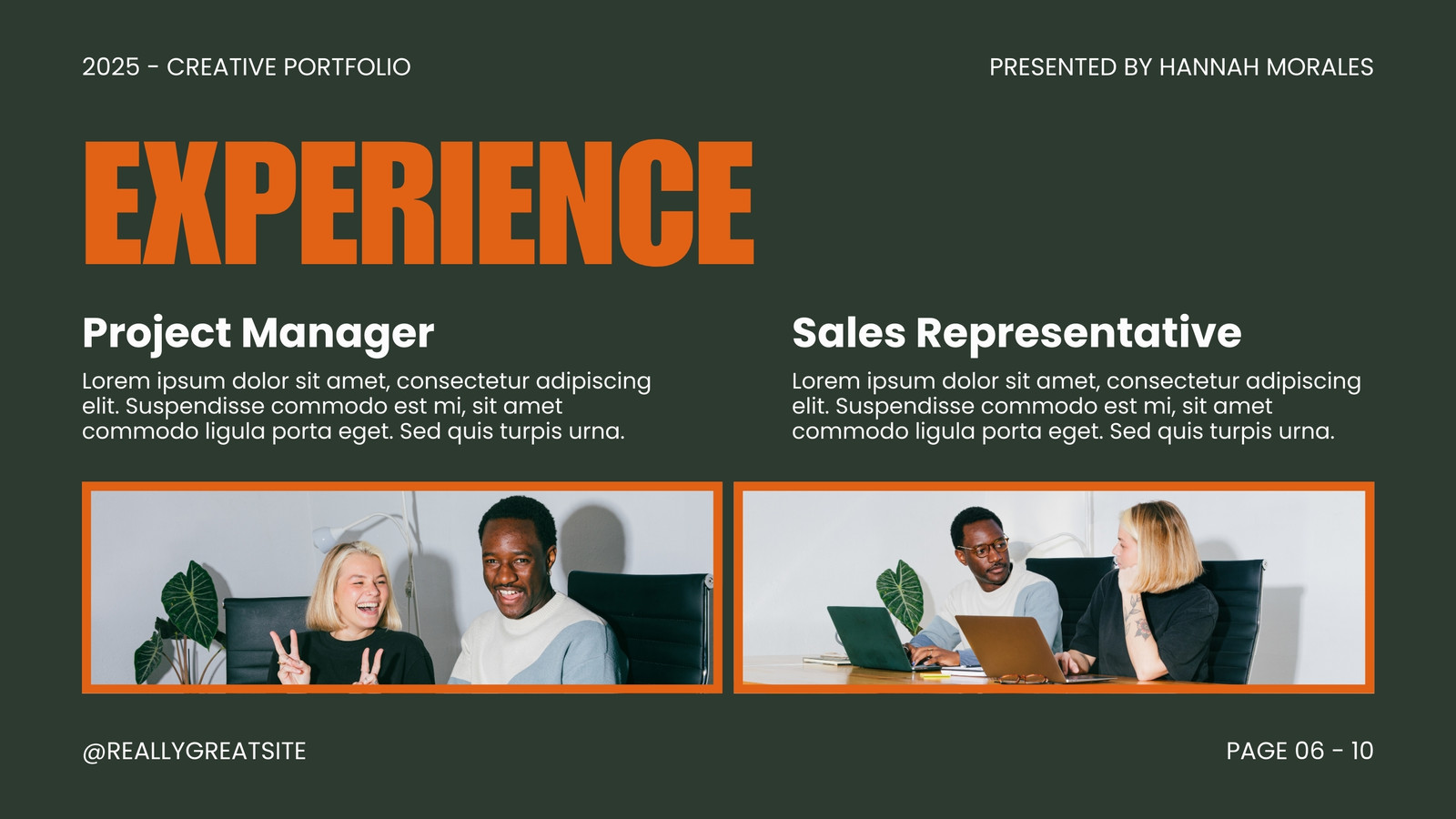 2025 - CREATIVE PORTFOLIO

PRESENTED BY HANNAH MORALES

EXPERIENCE

Project Manager

Lorem ipsum dolor sit amet, consectetur adipiscing elit. Suspendisse commodo est mi, sit amet commodo ligula porta eget. Sed quis turpis urna.

Sales Representative

Lorem ipsum dolor sit amet, consectetur adipiscing elit. Suspendisse commodo est mi, sit amet commodo ligula porta eget. Sed quis turpis urna.

@REALLYGREATSITE

PAGE 06 - 10